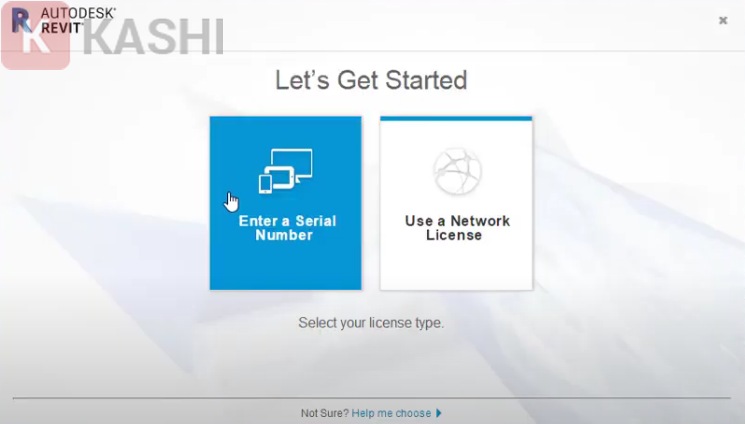 AUTODESK®
REVIT®

KASHI

Let's Get Started

Enter a Serial Number

Use a Network License

Select your license type.

Not Sure? Help me choose